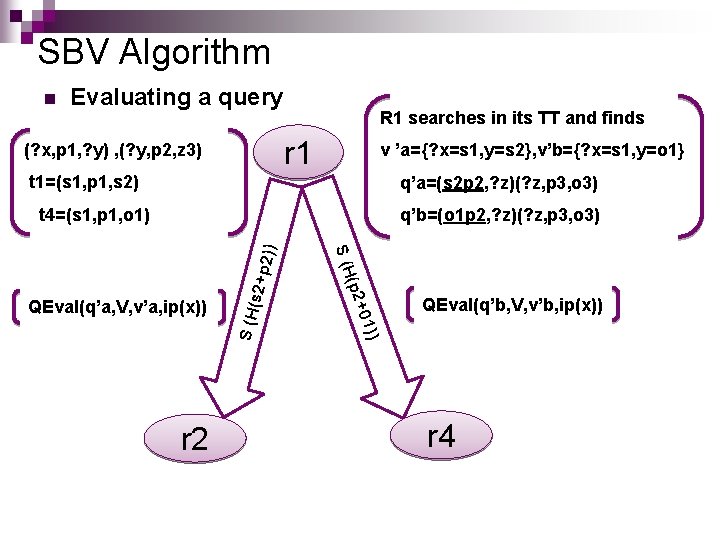 SBV Algorithm

Evaluating a query

(?x,p1,?y) ,(?y,p2,z3)
t1=(s1,p1,s2)
t4=(s1,p1,o1)

r1

R1 searches in its TT and finds
v 'a={?x=s1,y=s2},v'b={?x=s1,y=o1}
q'a=(s2p2,?z)(?z,p3,o3)
q'b=(o1p2,?z)(?z,p3,o3)

QEval(q'a,V,v'a,ip(x))

S (H(s2+p2))

S (H(p2+o1))

QEval(q'b,V,v'b,ip(x))

r2

r4